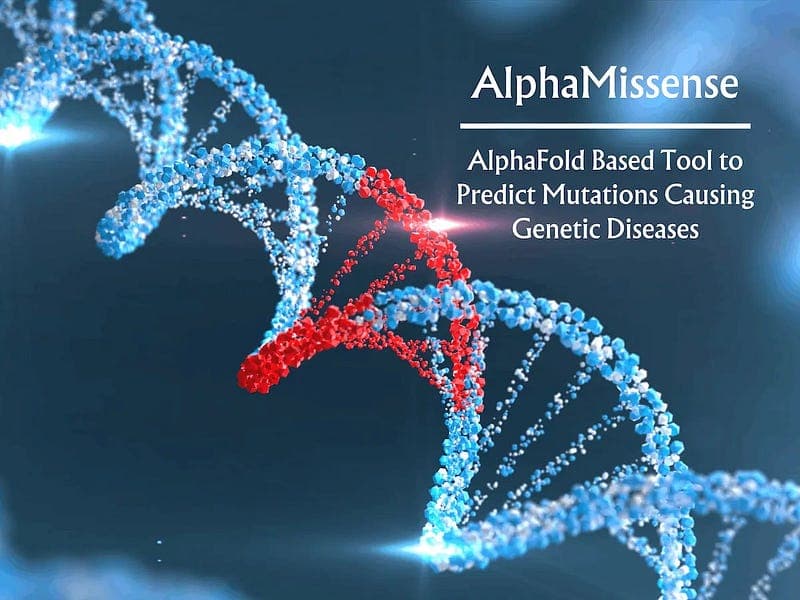 AlphaMissense

AlphaFold Based Tool to Predict Mutations Causing Genetic Diseases